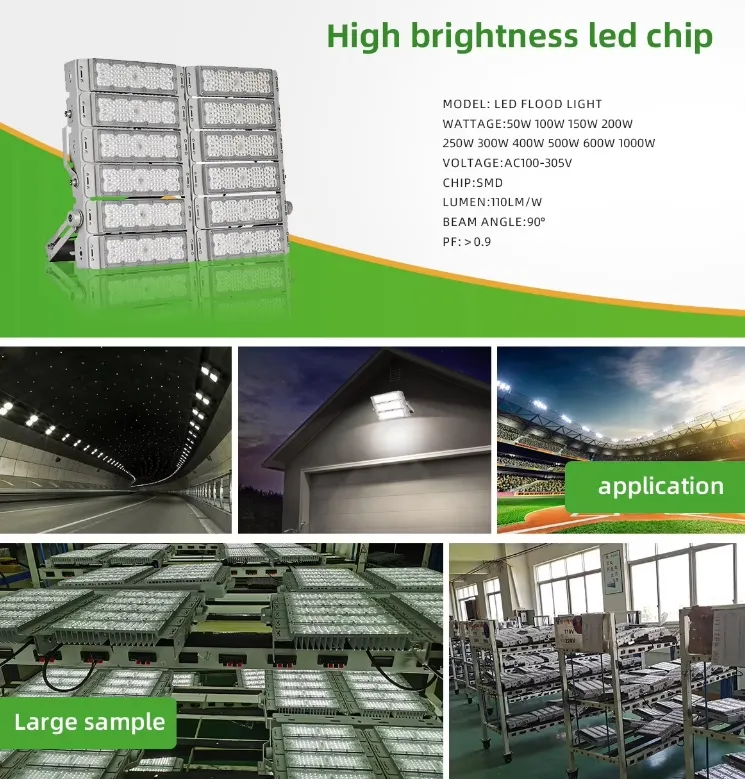 High brightness led chip

MODEL: LED FLOOD LIGHT
WATTAGE:50W 100W 150W 200W 250W 300W 400W 500W 600W 1000W
VOLTAGE:AC100-305V
CHIP:SMD
LUMEN:110LM/W
BEAM ANGLE:90°
PF: > 0.9

application

Large sample